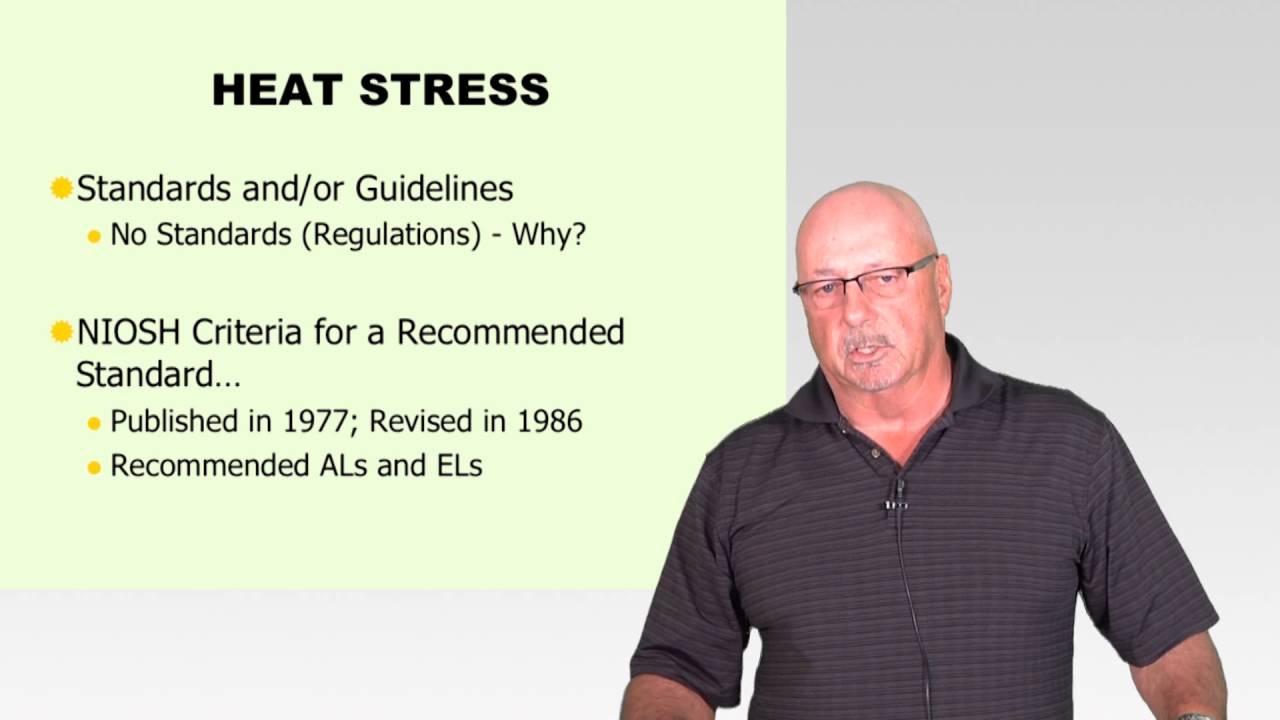 HEAT STRESS

Standards and/or Guidelines
No Standards (Regulations) - Why?

NIOSH Criteria for a Recommended Standard…
Published in 1977; Revised in 1986
Recommended ALs and ELs